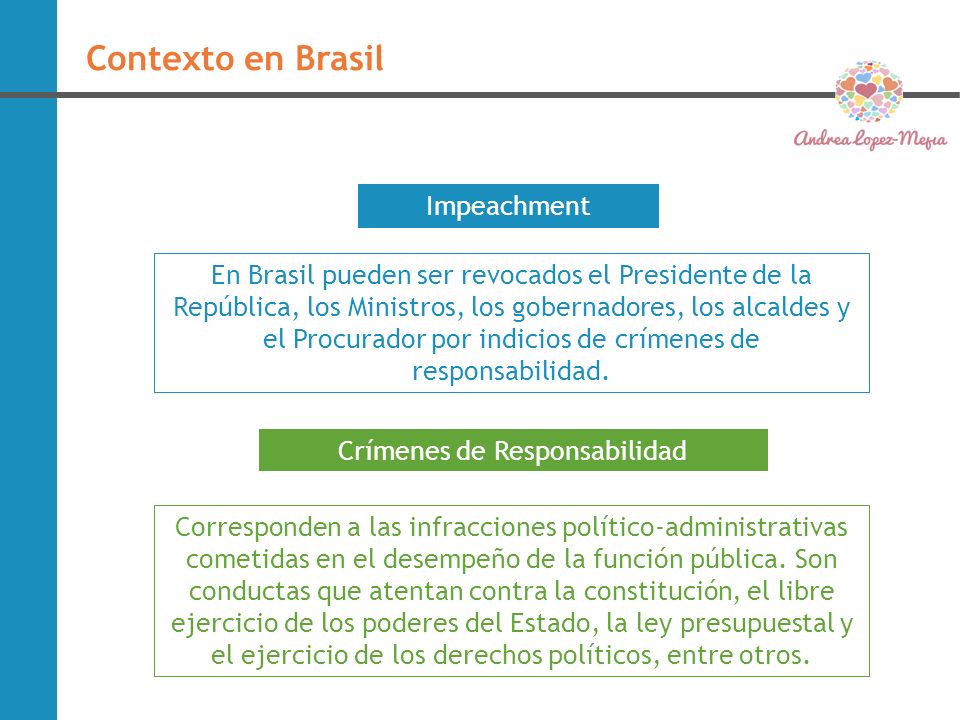 Contexto en Brasil

Andrea Lopez-Mejia

Impeachment

En Brasil pueden ser revocados el Presidente de la República, los Ministros, los gobernadores, los alcaldes y el Procurador por indicios de crímenes de responsabilidad.

Crímenes de Responsabilidad

Corresponden a las infracciones político-administrativas cometidas en el desempeño de la función pública. Son conductas que atentan contra la constitución, el libre ejercicio de los poderes del Estado, la ley presupuestal y el ejercicio de los derechos políticos, entre otros.